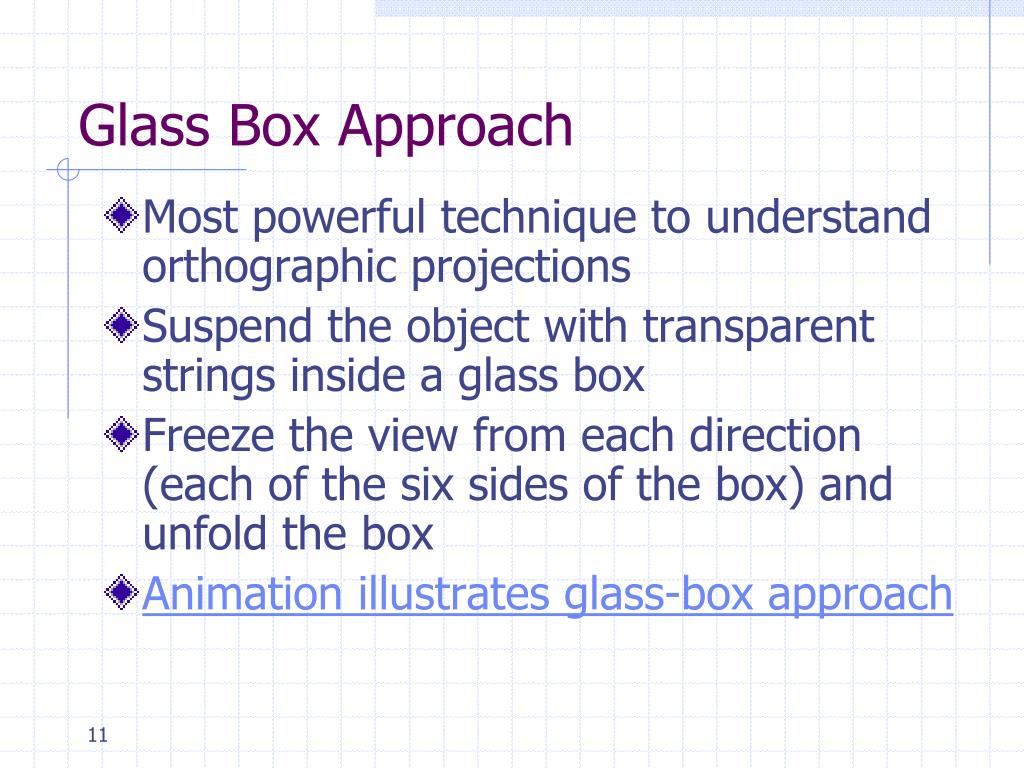 Glass Box Approach

Most powerful technique to understand orthographic projections

Suspend the object with transparent strings inside a glass box

Freeze the view from each direction (each of the six sides of the box) and unfold the box

Animation illustrates glass-box approach

11